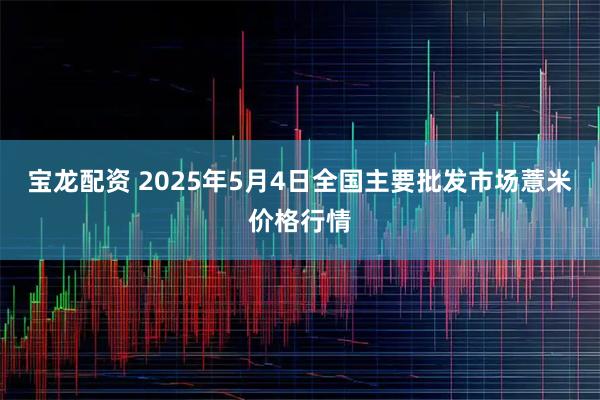 宝龙配资 2025年5月4日全国主要批发市场薏米价格行情